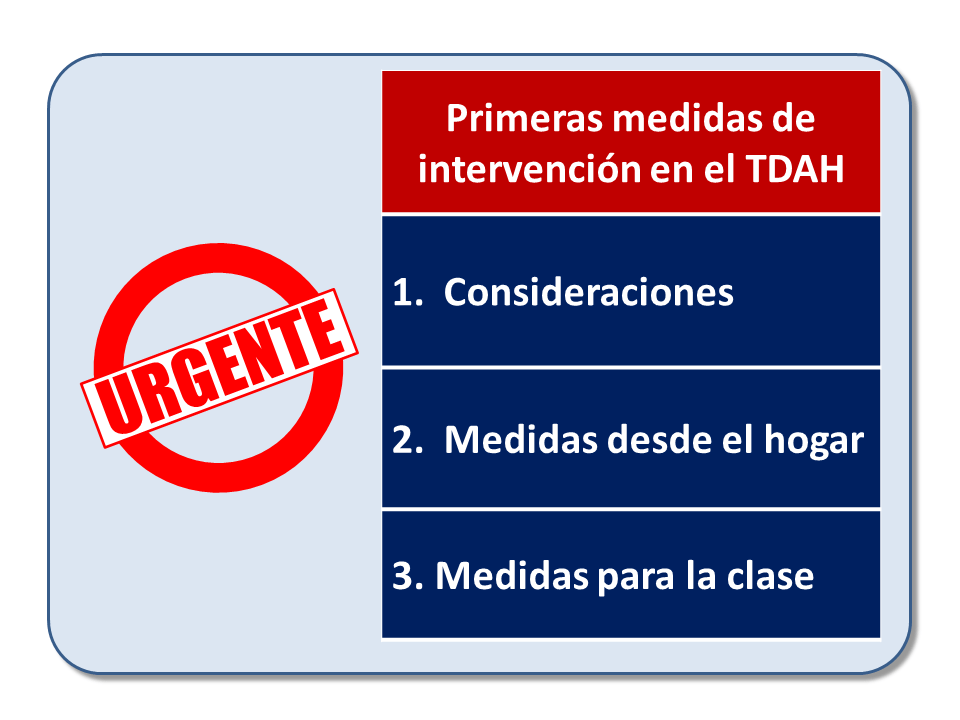 URGENTE

Primeras medidas de intervención en el TDAH

1. Consideraciones

2. Medidas desde el hogar

3. Medidas para la clase